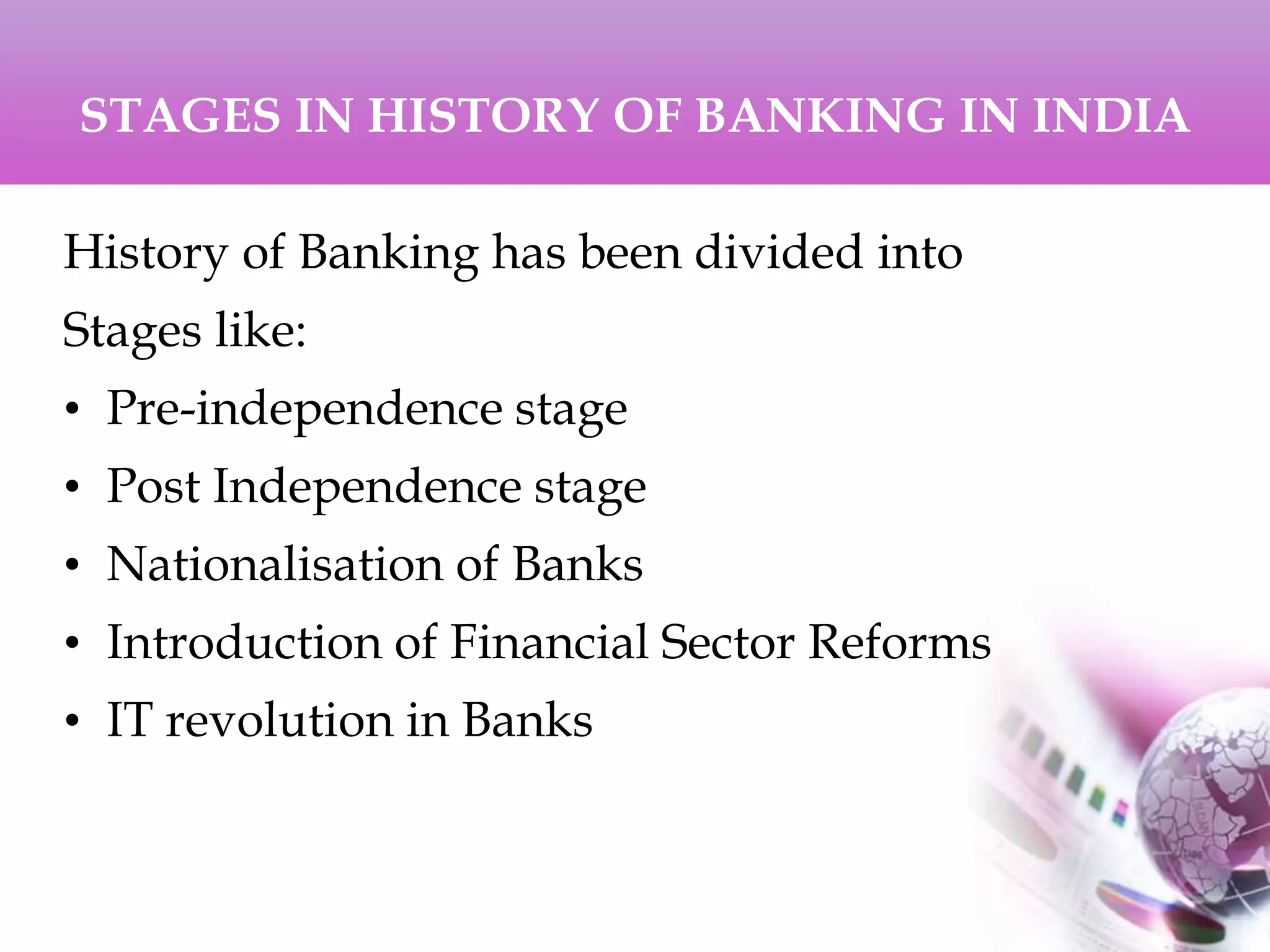 STAGES IN HISTORY OF BANKING IN INDIA

History of Banking has been divided into Stages like:

• Pre-independence stage
• Post Independence stage
• Nationalisation of Banks
• Introduction of Financial Sector Reforms
• IT revolution in Banks